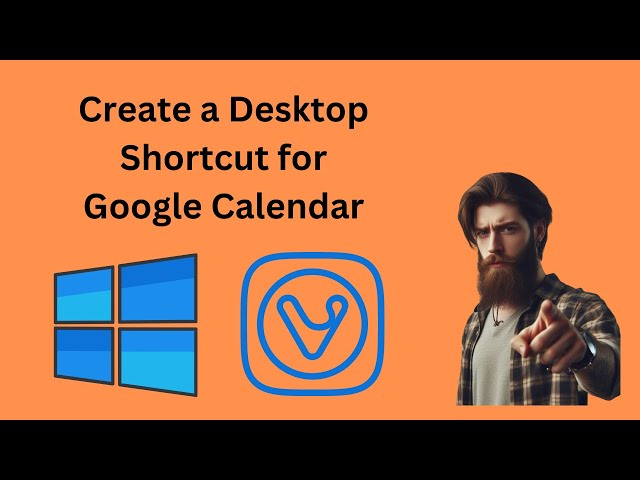 Create a Desktop Shortcut for Google Calendar